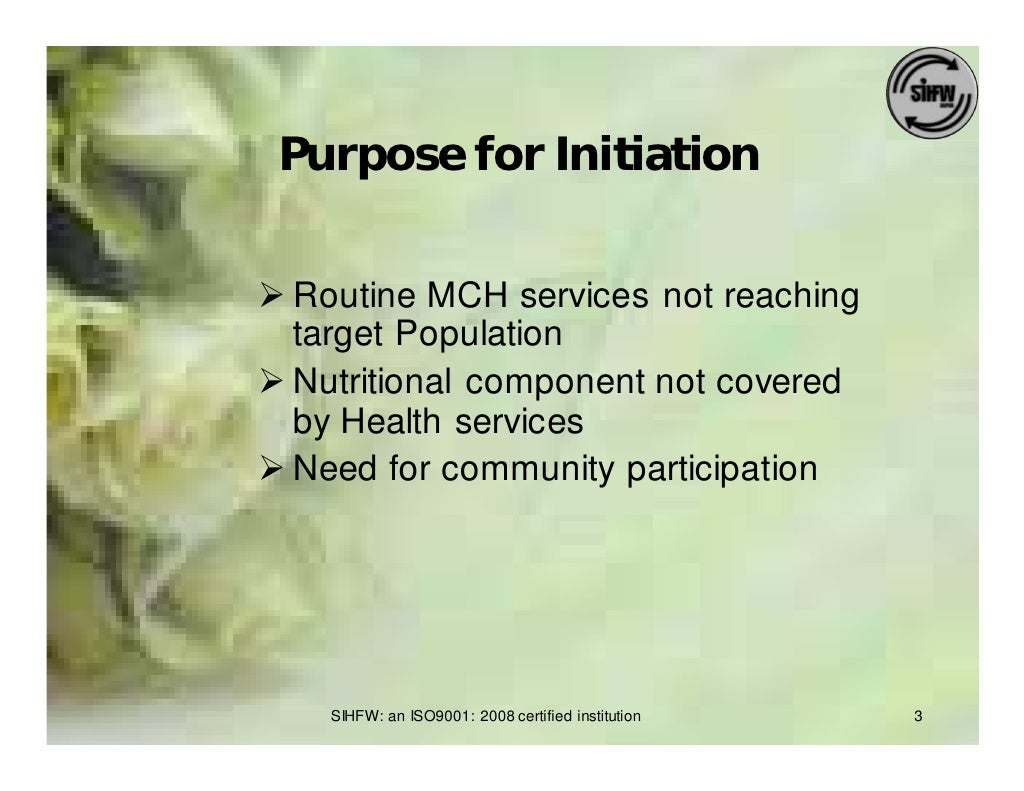 SIHFW

Purpose for Initiation

➢ Routine MCH services not reaching target Population
➢ Nutritional component not covered by Health services
➢ Need for community participation

SIHFW: an ISO9001: 2008 certified institution

3